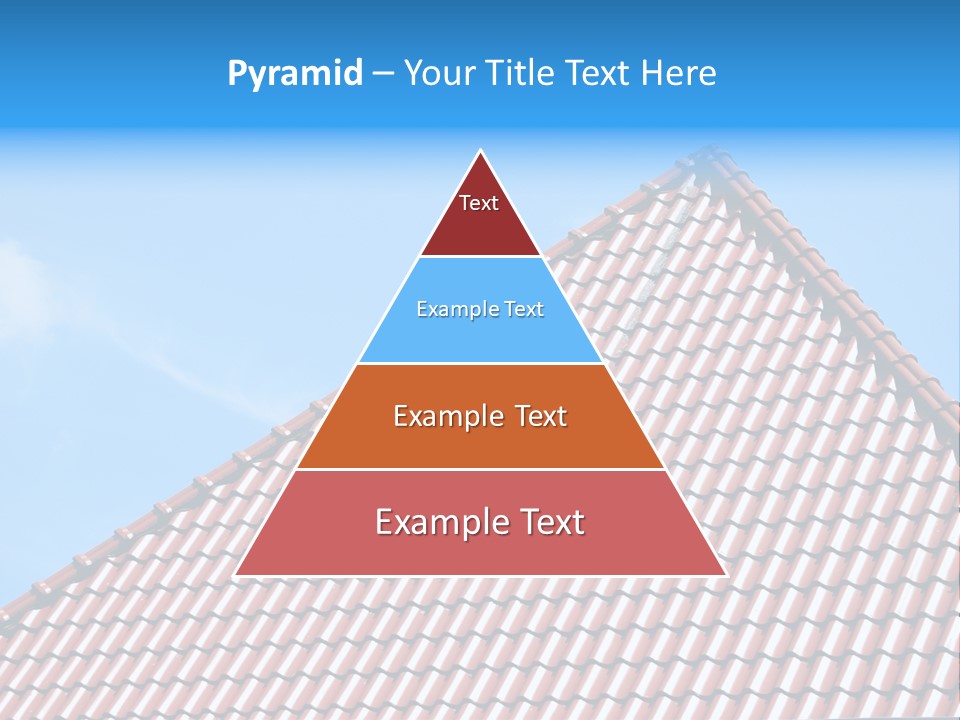 Pyramid – Your Title Text Here

Text

Example Text

Example Text

Example Text